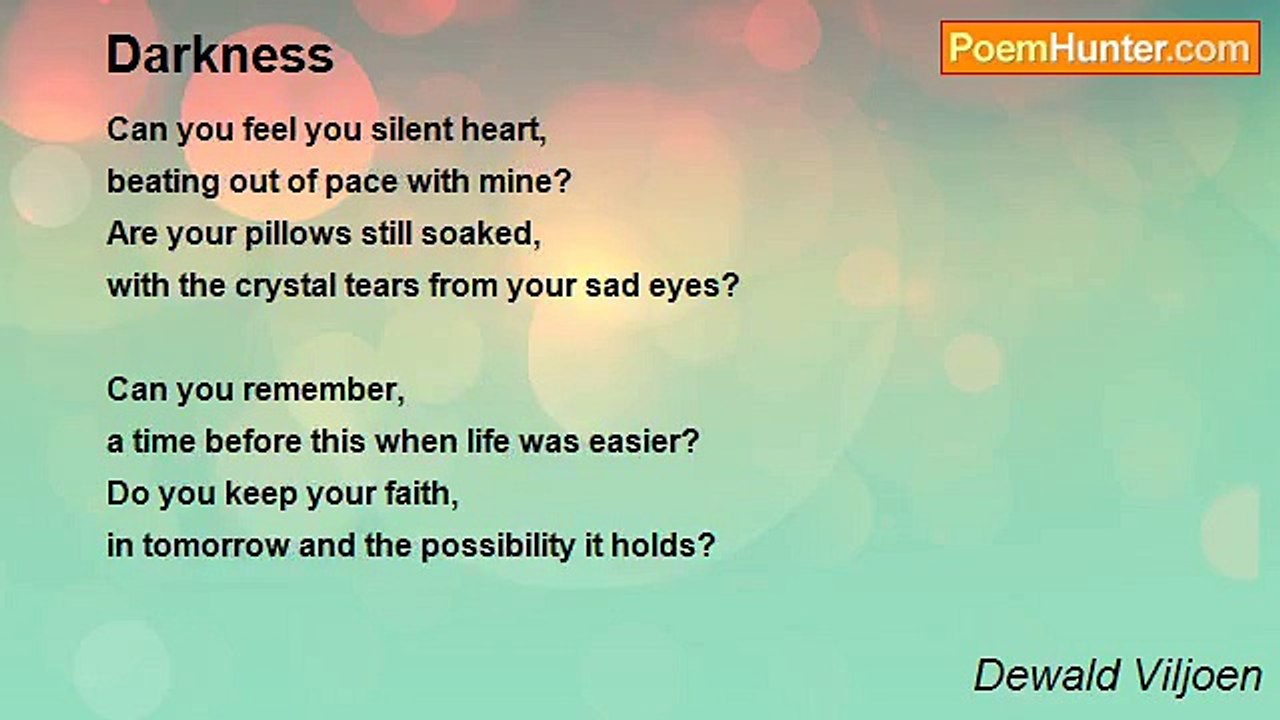 Darkness

PoemHunter.com

Can you feel you silent heart,
beating out of pace with mine?
Are your pillows still soaked,
with the crystal tears from your sad eyes?

Can you remember,
a time before this when life was easier?
Do you keep your faith,
in tomorrow and the possibility it holds?

Dewald Viljoen